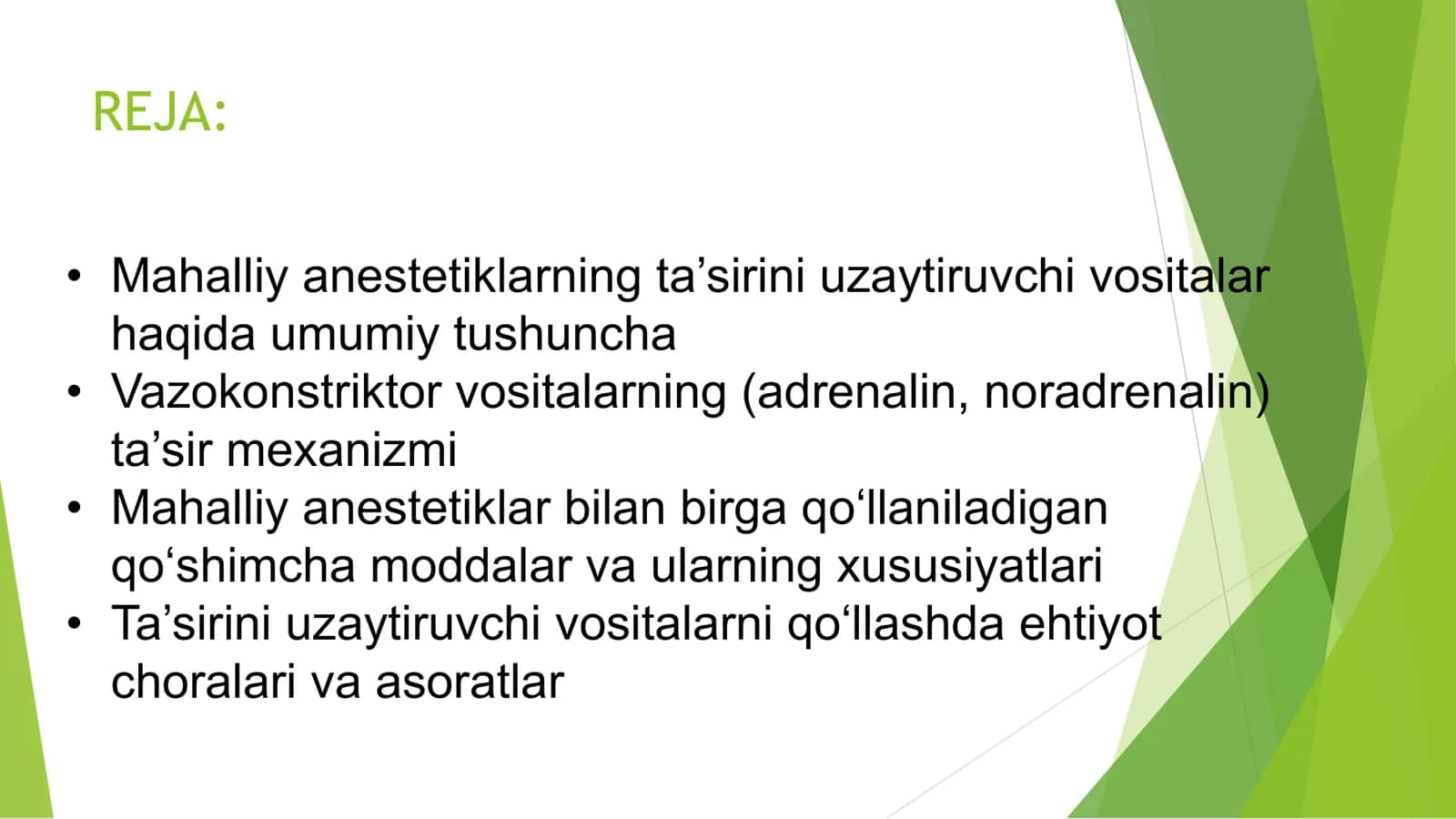 REJA:

• Mahalliy anestetiklarning ta’sirini uzaytiruvchi vositalar haqida umumiy tushuncha
• Vazokonstriktor vositalarning (adrenalin, noradrenalin) ta’sir mexanizmi
• Mahalliy anestetiklar bilan birga qo‘llaniladigan qo‘shimcha moddalar va ularning xususiyatlari
• Ta’sirini uzaytiruvchi vositalarni qo‘llashda ehtiyot choralari va asoratlar